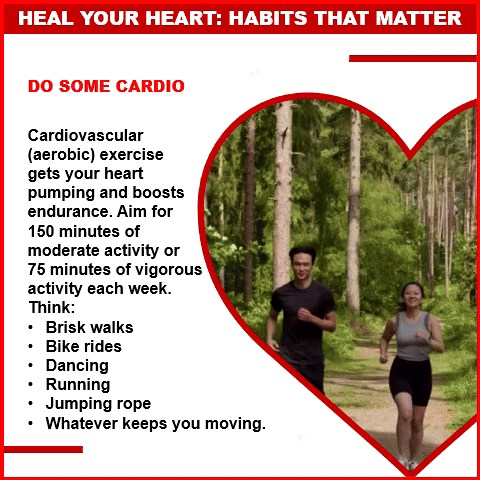 HEAL YOUR HEART: HABITS THAT MATTER

DO SOME CARDIO

Cardiovascular (aerobic) exercise gets your heart pumping and boosts endurance. Aim for 150 minutes of moderate activity or 75 minutes of vigorous activity each week. Think:
• Brisk walks
• Bike rides
• Dancing
• Running
• Jumping rope
• Whatever keeps you moving.